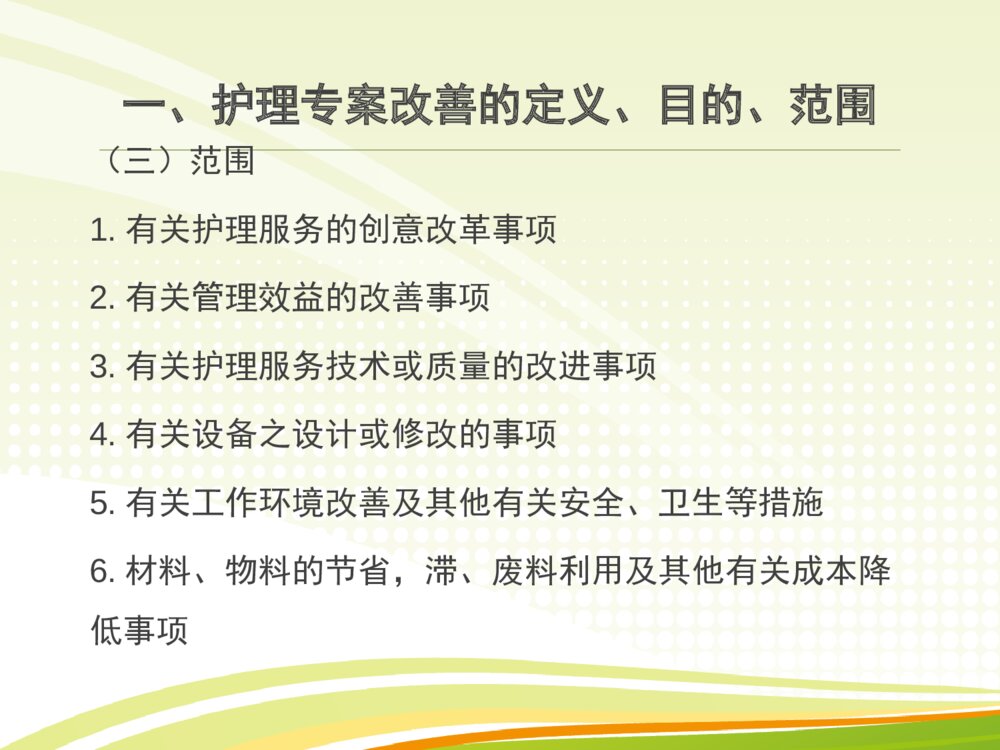 一、护理专案改善的定义、目的、范围

（三）范围

1. 有关护理服务的创意改革事项

2. 有关管理效益的改善事项

3. 有关护理服务技术或质量的改进事项

4. 有关设备之设计或修改的事项

5. 有关工作环境改善及其他有关安全、卫生等措施

6. 材料、物料的节省，滞、废料利用及其他有关成本降低事项